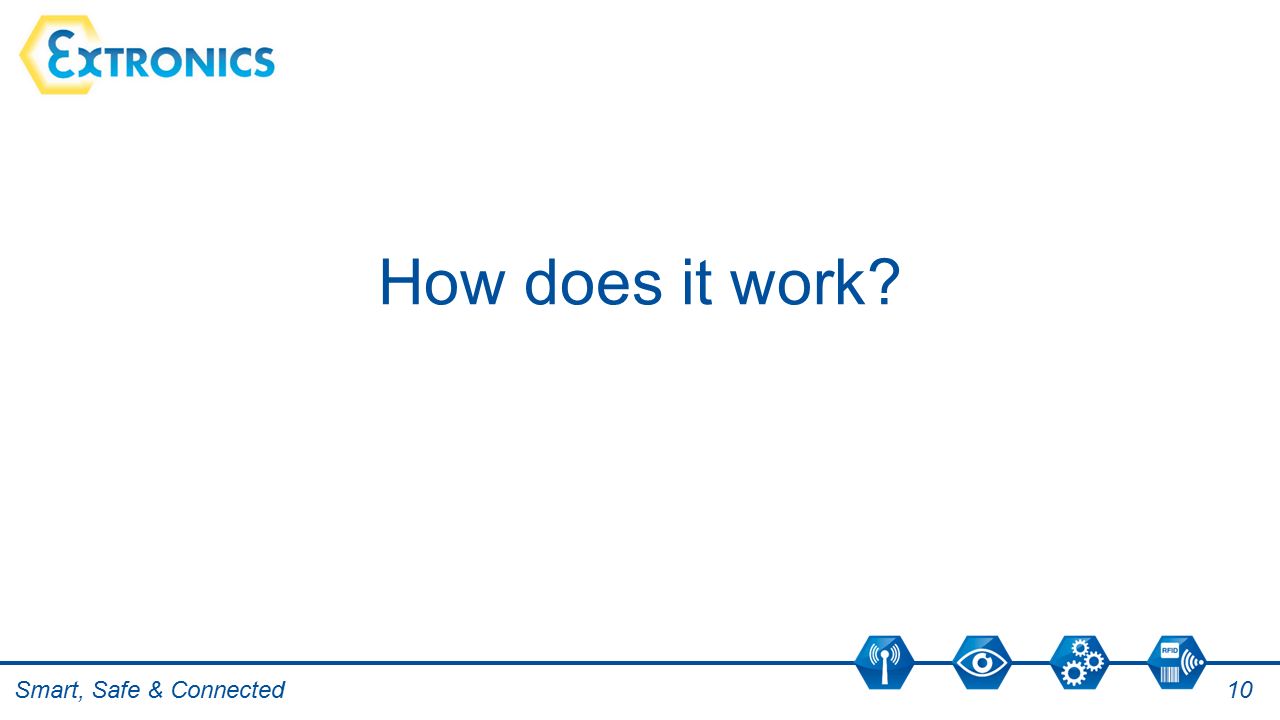 EXTRONICS

How does it work?

RFID

Smart, Safe & Connected

10